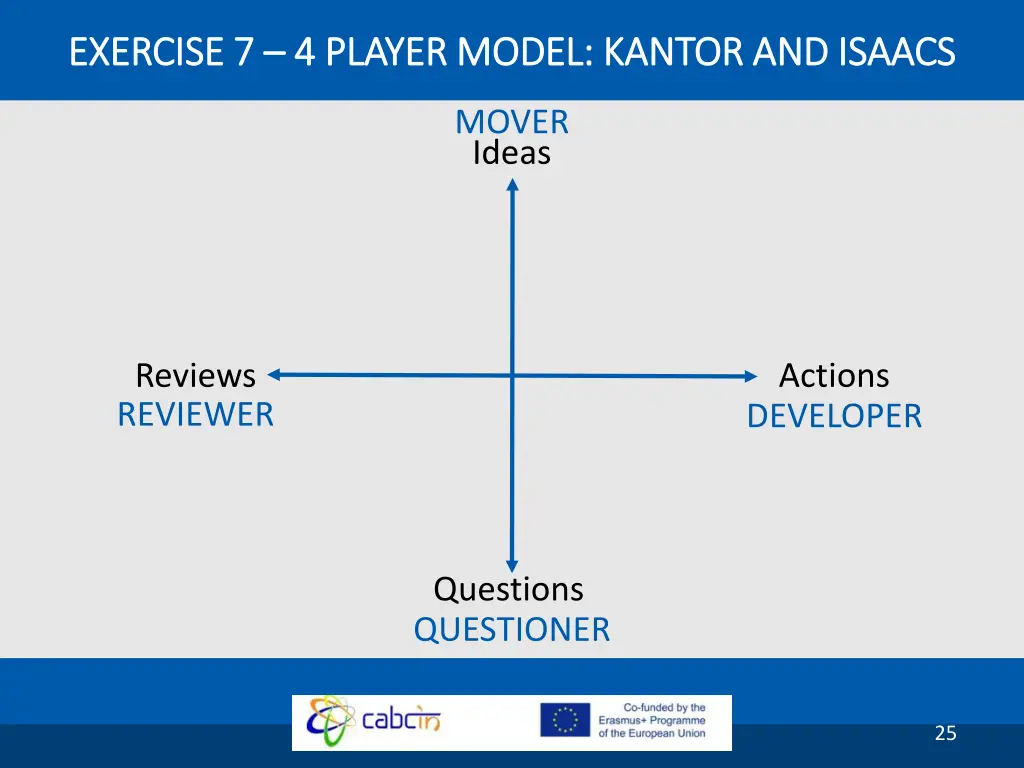 EXERCISE 7 – 4 PLAYER MODEL: KANTOR AND ISAACS

MOVER
Ideas

Reviews
REVIEWER

Actions
DEVELOPER

Questions
QUESTIONER

cabcin

Co-funded by the Erasmus+ Programme of the European Union

25